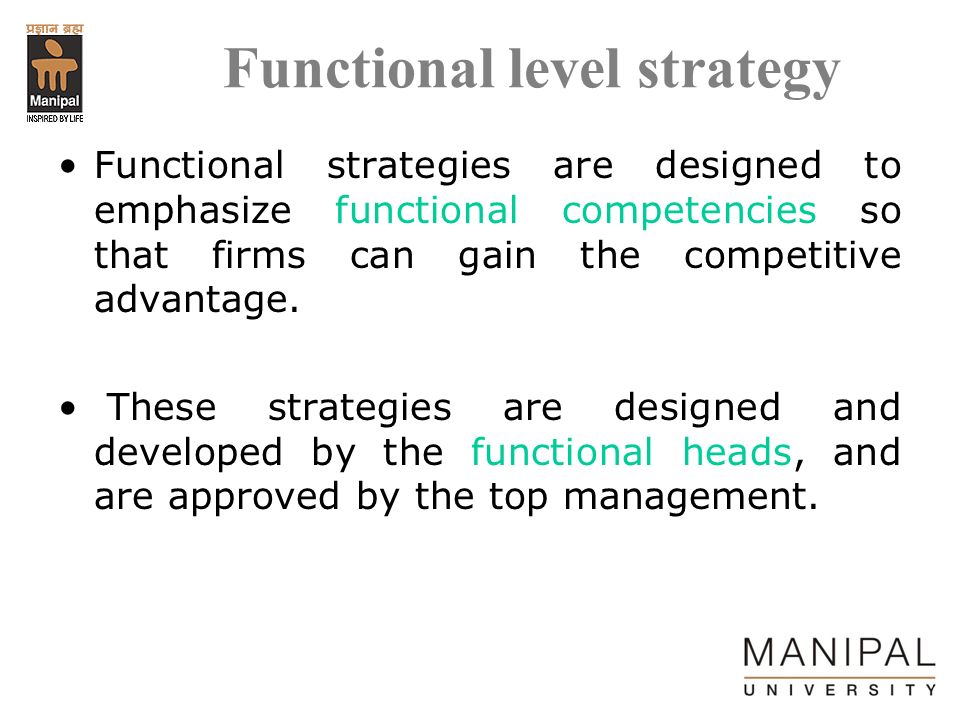 प्रज्ञानं ब्रह्म
Manipal
INSPIRED BY LIFE

Functional level strategy

• Functional strategies are designed to emphasize functional competencies so that firms can gain the competitive advantage.

• These strategies are designed and developed by the functional heads, and are approved by the top management.

MANIPAL
UNIVERSITY